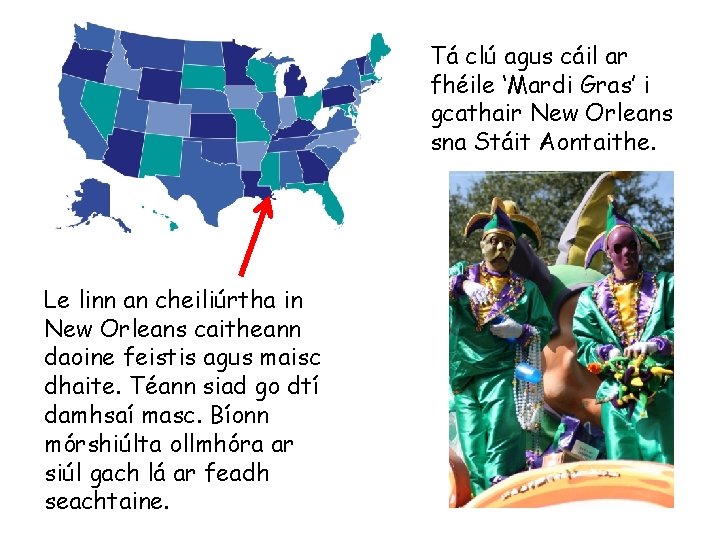 Tá clú agus cáil ar fhéile ‘Mardi Gras’ i gcathair New Orleans sna Stáit Aontaithe.

Le linn an cheiliúrtha in New Orleans caitheann daoine feistis agus maisc dhaite. Téann siad go dtí damhsaí masc. Bíonn mórshiúlta ollmhóra ar siúl gach lá ar feadh seachtaine.